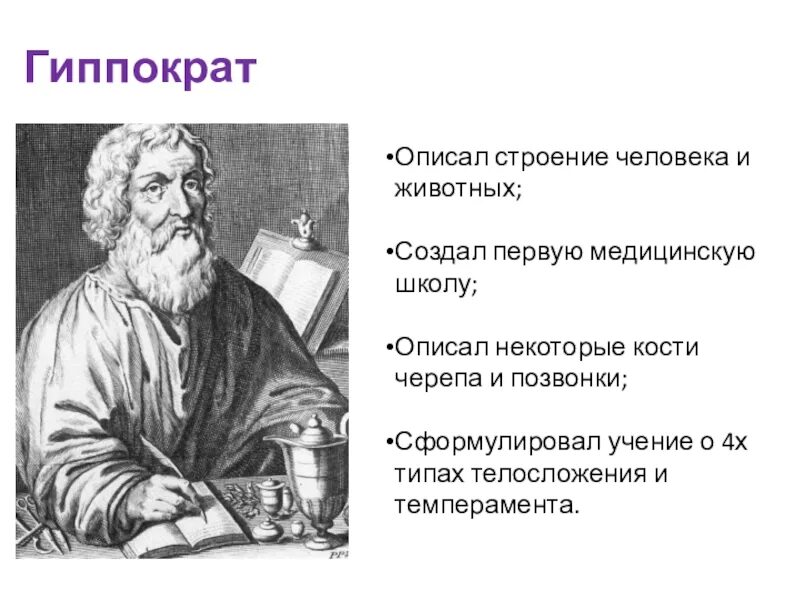 Гиппократ

•Описал строение человека и животных;

•Создал первую медицинскую школу;

•Описал некоторые кости черепа и позвонки;

•Сформулировал учение о 4х типах телосложения и темперамента.